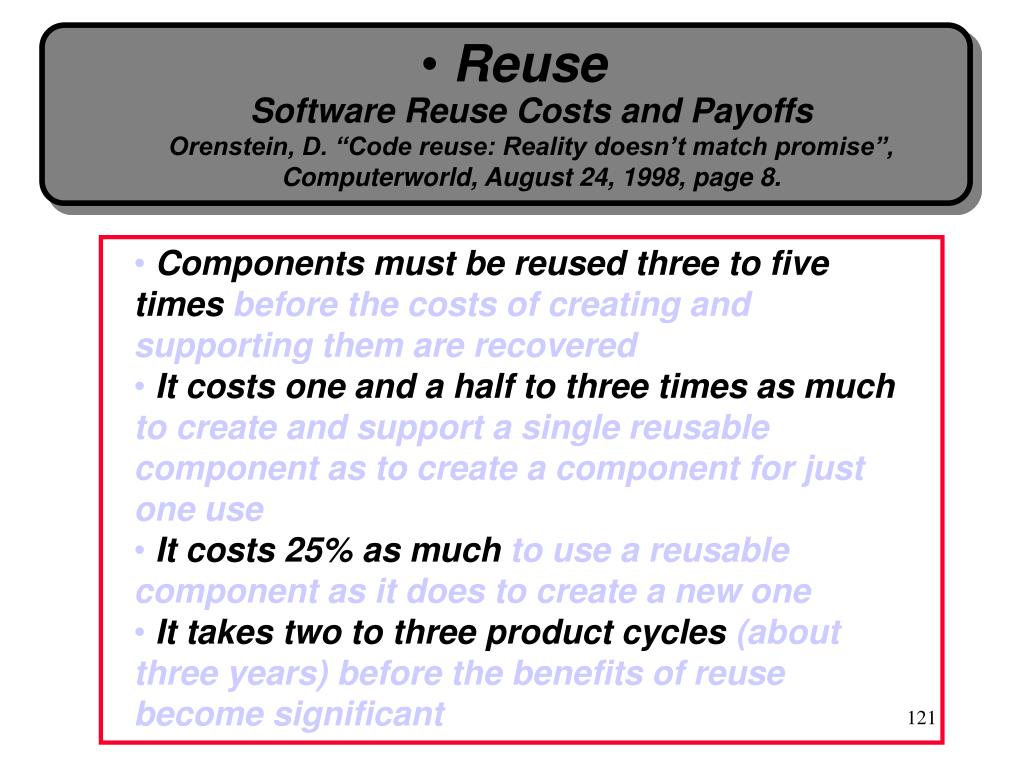 • Reuse
Software Reuse Costs and Payoffs
Orenstein, D. “Code reuse: Reality doesn’t match promise”, Computerworld, August 24, 1998, page 8.

• Components must be reused three to five times before the costs of creating and supporting them are recovered
• It costs one and a half to three times as much to create and support a single reusable component as to create a component for just one use
• It costs 25% as much to use a reusable component as it does to create a new one
• It takes two to three product cycles (about three years) before the benefits of reuse become significant

121